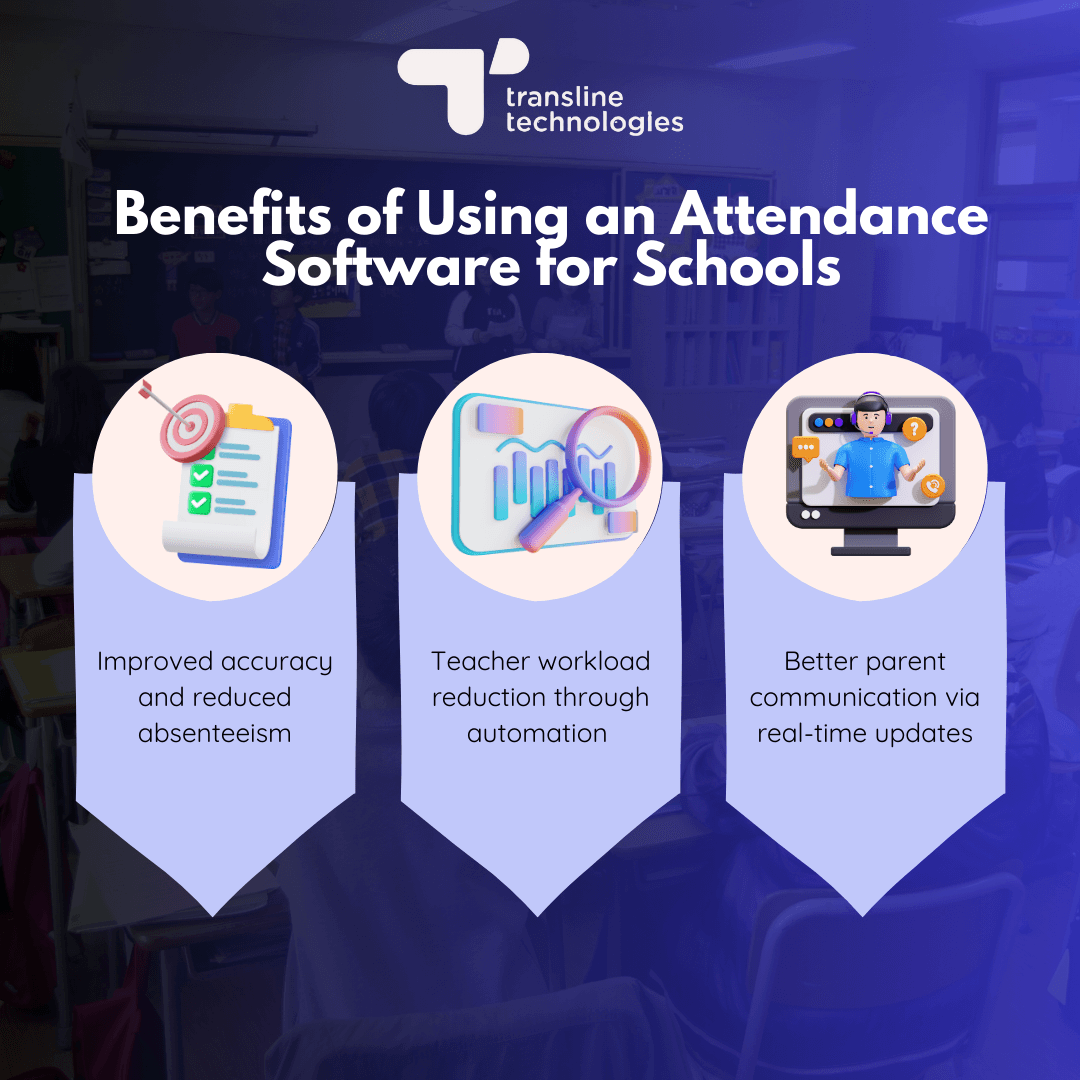 transline technologies

Benefits of Using an Attendance Software for Schools

Improved accuracy and reduced absenteeism

Teacher workload reduction through automation

Better parent communication via real-time updates